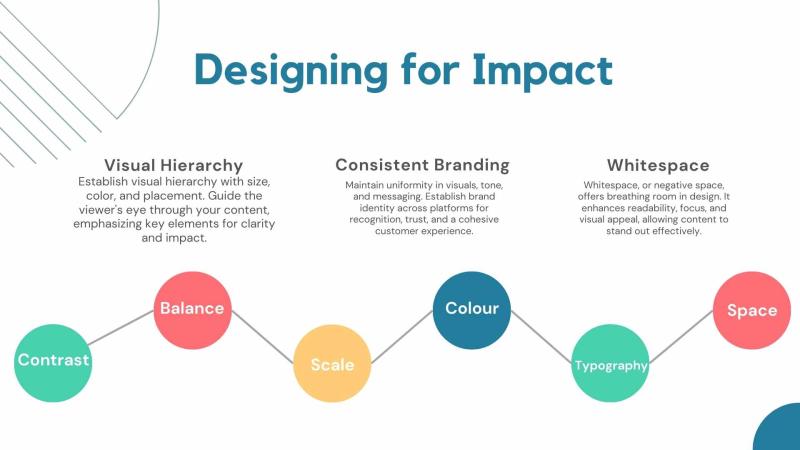 Designing for Impact

Visual Hierarchy
Establish visual hierarchy with size, color, and placement. Guide the viewer's eye through your content, emphasizing key elements for clarity and impact.

Consistent Branding
Maintain uniformity in visuals, tone, and messaging. Establish brand identity across platforms for recognition, trust, and a cohesive customer experience.

Whitespace
Whitespace, or negative space, offers breathing room in design. It enhances readability, focus, and visual appeal, allowing content to stand out effectively.

Contrast

Balance

Scale

Colour

Typography

Space